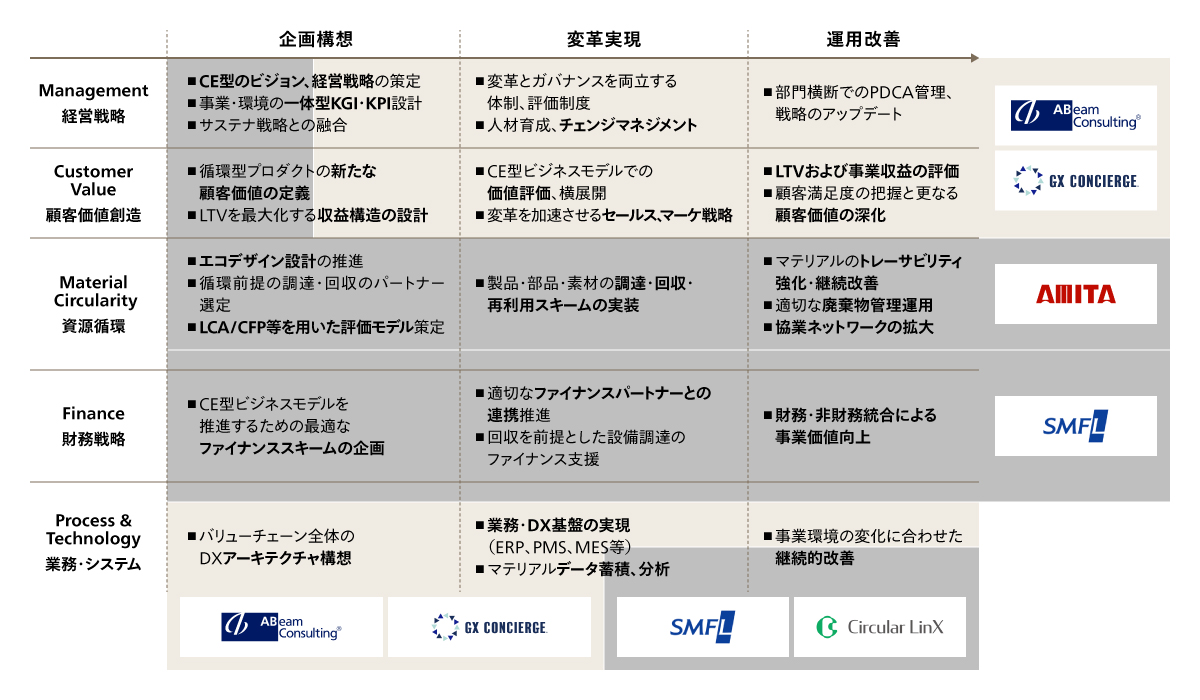 | | 企画構想 | 変革実現 | 運用改善 | |
|---|---|---|---|---|
| Management 経営戦略 | ■CE型のビジョン、経営戦略の策定 ■事業・環境の一体型KGI・KPI設計 ■サステナ戦略との融合 | ■変革とガバナンスを両立する体制、評価制度 ■人材育成、チェンジマネジメント | ■部門横断でのPDCA管理、戦略のアップデート | ABeam Consulting® |
| Customer Value 顧客価値創造 | ■循環型プロダクトの新たな顧客価値の定義 ■LTVを最大化する収益構造の設計 | ■CE型ビジネスモデルでの価値評価、横展開 ■変革を加速させるセールス、マーケ戦略 | ■LTVおよび事業収益の評価 ■顧客満足度の把握と更なる顧客価値の深化 | GX CONCIERGE. |
| Material Circularity 資源循環 | ■エコデザイン設計の推進 ■循環前提の調達・回収のパートナー選定 ■LCA/CFP等を用いた評価モデル策定 | ■製品・部品・素材の調達・回収・再利用スキームの実装 | ■マテリアルのトレーサビリティ強化・継続改善 ■適切な廃棄物管理運用 ■協業ネットワークの拡大 | AMITA |
| Finance 財務戦略 | ■CE型ビジネスモデルを推進するための最適なファイナンススキームの企画 | ■適切なファイナンスパートナーとの連携推進 ■回収を前提とした設備調達のファイナンス支援 | ■財務・非財務統合による事業価値向上 | SMFL |
| Process & Technology 業務・システム | ■バリューチェーン全体のDXアーキテクチャ構想 | ■業務・DX基盤の実現（ERP、PMS、MES等） ■マテリアルデータ蓄積、分析 | ■事業環境の変化に合わせた継続的改善 | |

ABeam Consulting® GX CONCIERGE. SMFL Circular LinX